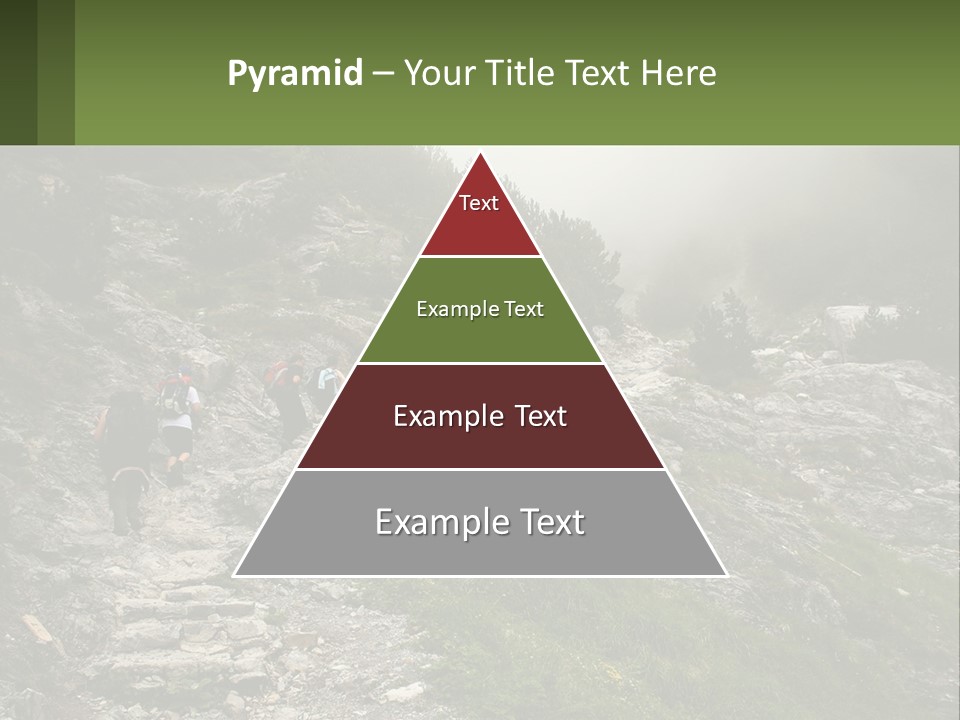 Pyramid – Your Title Text Here

Text

Example Text

Example Text

Example Text